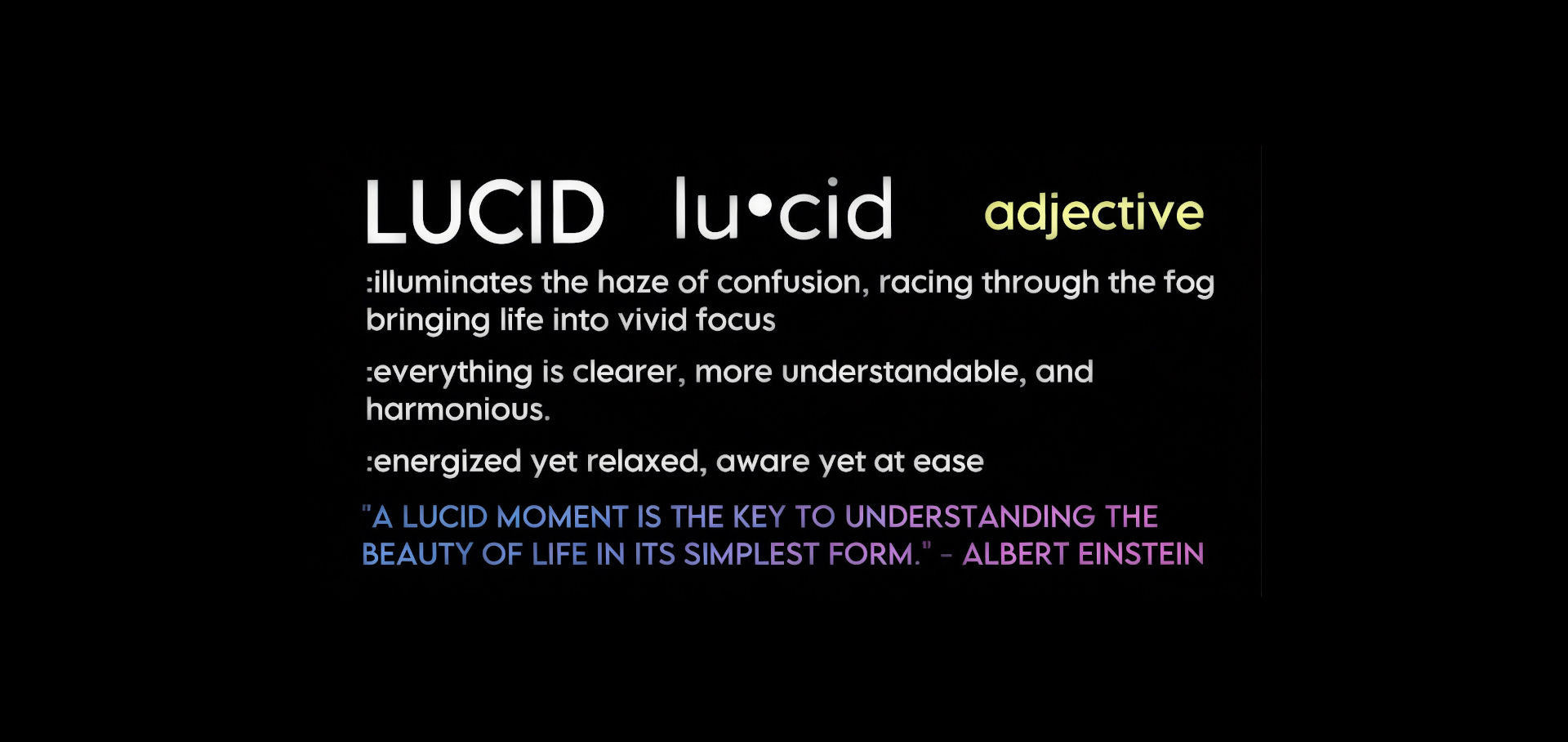 LUCID lu•cid adjective

:illuminates the haze of confusion, racing through the fog bringing life into vivid focus

:everything is clearer, more understandable, and harmonious.

:energized yet relaxed, aware yet at ease

"A LUCID MOMENT IS THE KEY TO UNDERSTANDING THE BEAUTY OF LIFE IN ITS SIMPLEST FORM." - ALBERT EINSTEIN